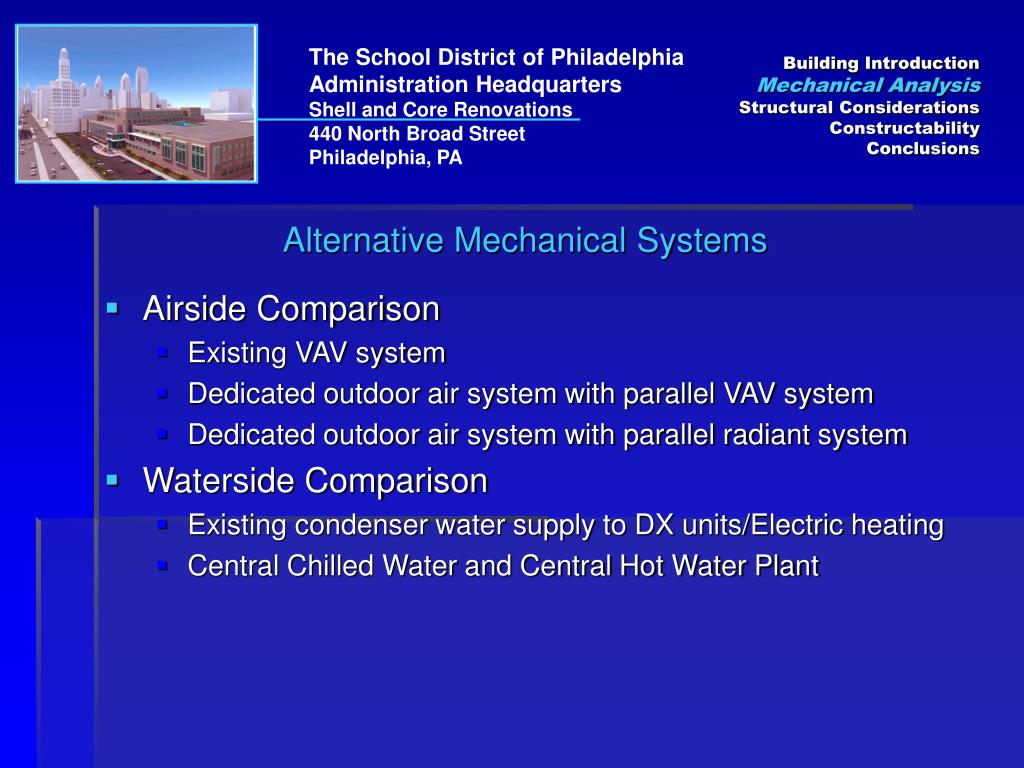 The School District of Philadelphia
Administration Headquarters
Shell and Core Renovations
440 North Broad Street
Philadelphia, PA

Building Introduction
Mechanical Analysis
Structural Considerations
Constructability
Conclusions

Alternative Mechanical Systems

- Airside Comparison
  - Existing VAV system
  - Dedicated outdoor air system with parallel VAV system
  - Dedicated outdoor air system with parallel radiant system
- Waterside Comparison
  - Existing condenser water supply to DX units/Electric heating
  - Central Chilled Water and Central Hot Water Plant